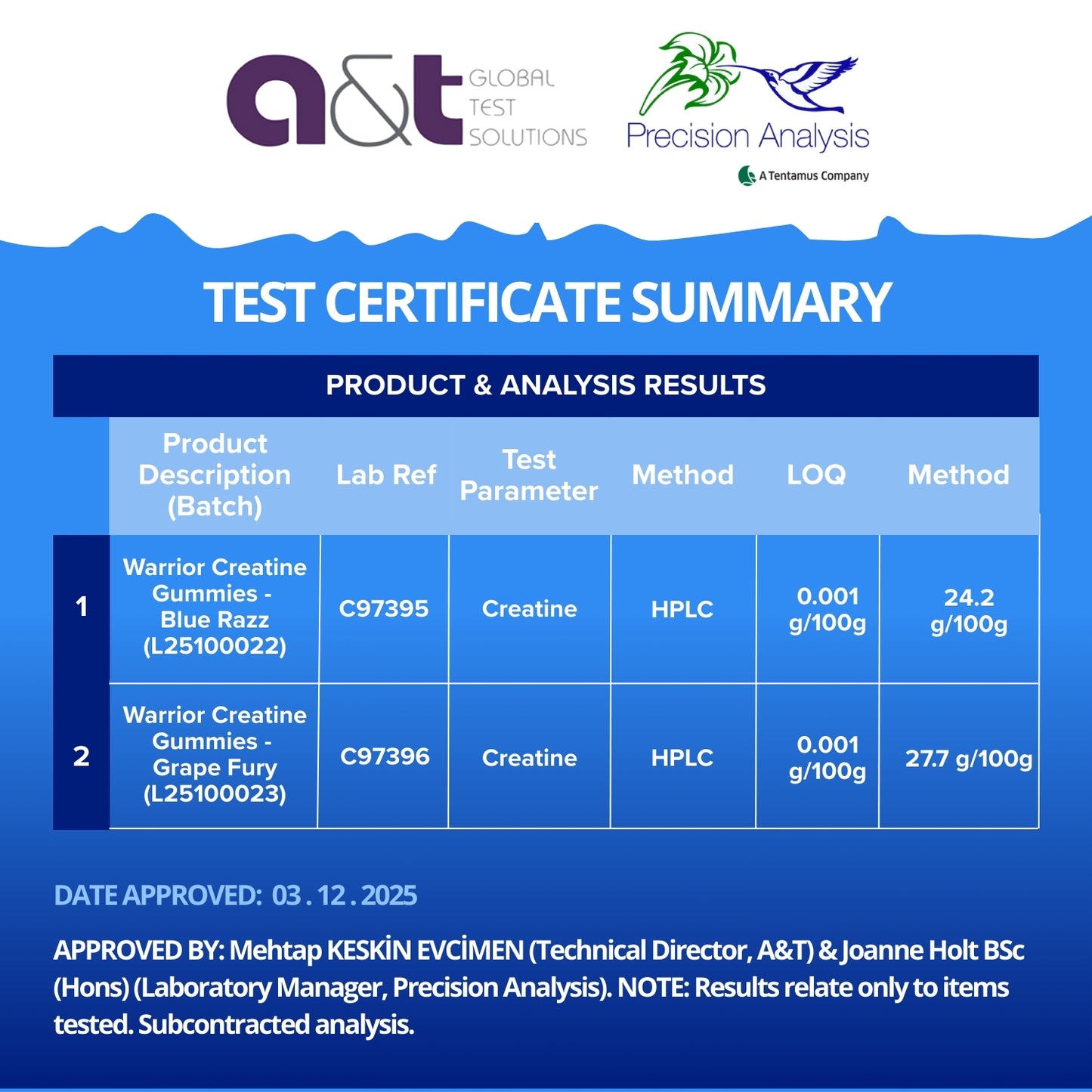 a&t GLOBAL TEST SOLUTIONS

Precision Analysis
A Tentamus Company

TEST CERTIFICATE SUMMARY

PRODUCT & ANALYSIS RESULTS

| | Product Description (Batch) | Lab Ref | Test Parameter | Method | LOQ | Method |
|---|---|---|---|---|---|---|
| 1 | Warrior Creatine Gummies - Blue Razz (L25100022) | C97395 | Creatine | HPLC | 0.001 g/100g | 24.2 g/100g |
| 2 | Warrior Creatine Gummies - Grape Fury (L25100023) | C97396 | Creatine | HPLC | 0.001 g/100g | 27.7 g/100g |

DATE APPROVED: 03 . 12 . 2025

APPROVED BY: Mehtap KESKİN EVCİMEN (Technical Director, A&T) & Joanne Holt BSc (Hons) (Laboratory Manager, Precision Analysis). NOTE: Results relate only to items tested. Subcontracted analysis.